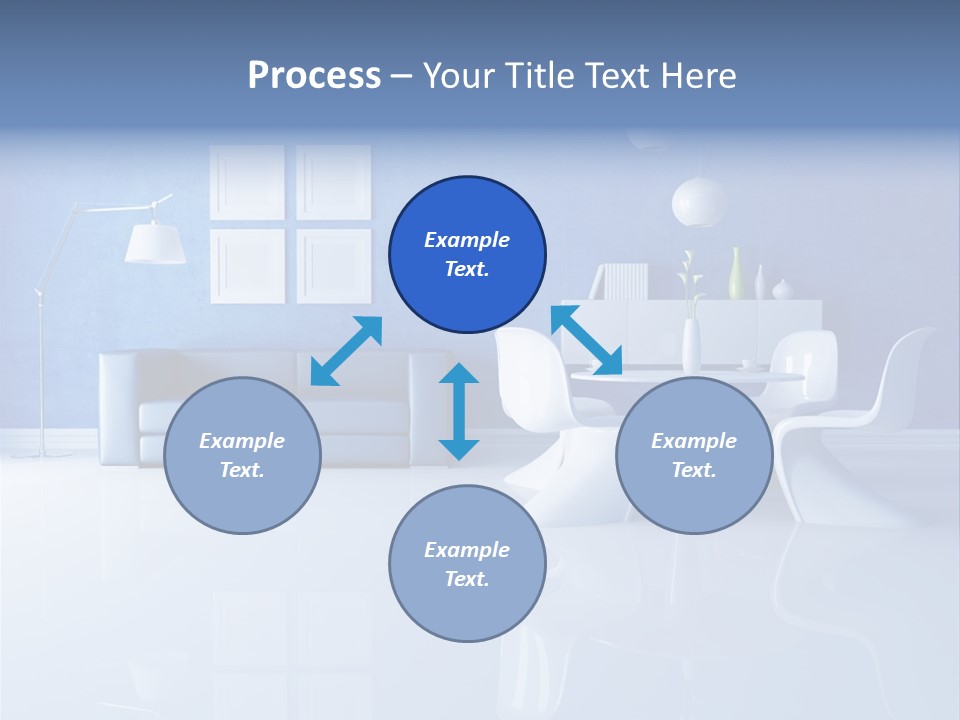 Process – Your Title Text Here

Example Text.

Example Text.

Example Text.

Example Text.